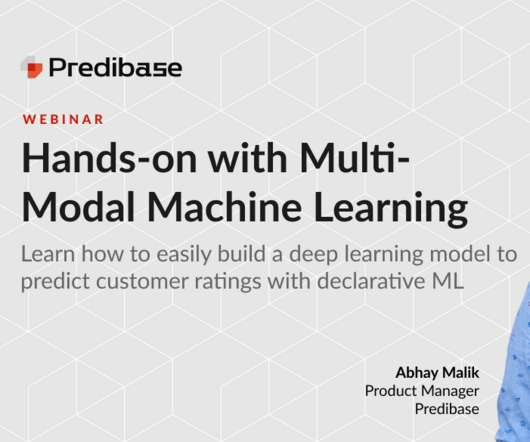 Predibase

WEBINAR

Hands-on with Multi-Modal Machine Learning

Learn how to easily build a deep learning model to predict customer ratings with declarative ML

Abhay Malik
Product Manager
Predibase